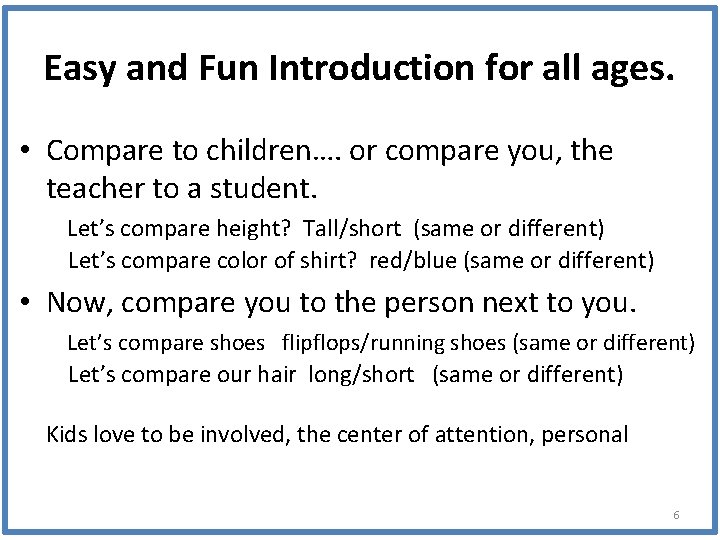 Easy and Fun Introduction for all ages.

• Compare to children…. or compare you, the teacher to a student.

Let's compare height? Tall/short (same or different)
Let's compare color of shirt? red/blue (same or different)

• Now, compare you to the person next to you.

Let's compare shoes flipflops/running shoes (same or different)
Let's compare our hair long/short (same or different)

Kids love to be involved, the center of attention, personal

6